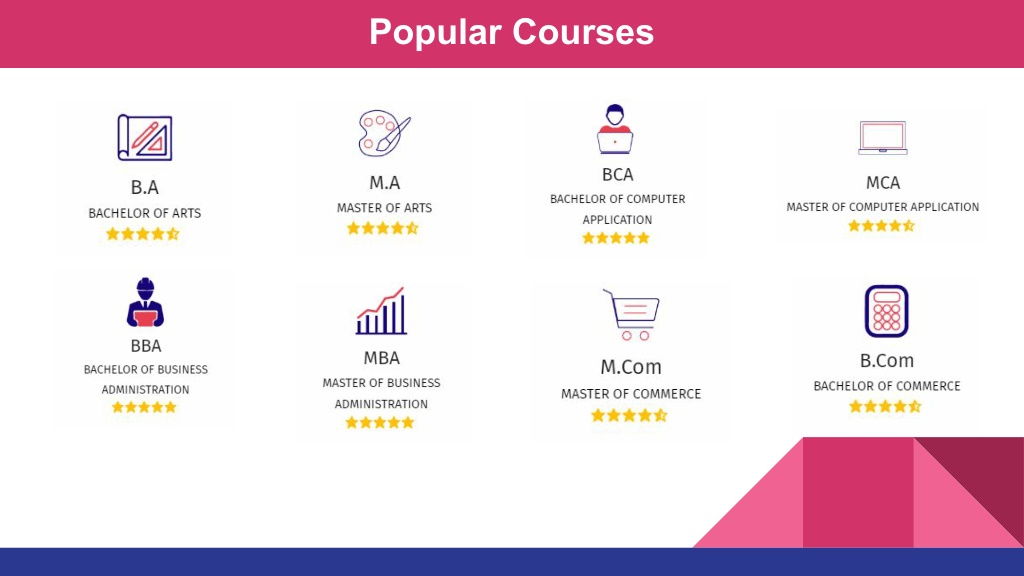 Popular Courses

B.A
BACHELOR OF ARTS

M.A
MASTER OF ARTS

BCA
BACHELOR OF COMPUTER APPLICATION

MCA
MASTER OF COMPUTER APPLICATION

BBA
BACHELOR OF BUSINESS ADMINISTRATION

MBA
MASTER OF BUSINESS ADMINISTRATION

M.Com
MASTER OF COMMERCE

B.Com
BACHELOR OF COMMERCE